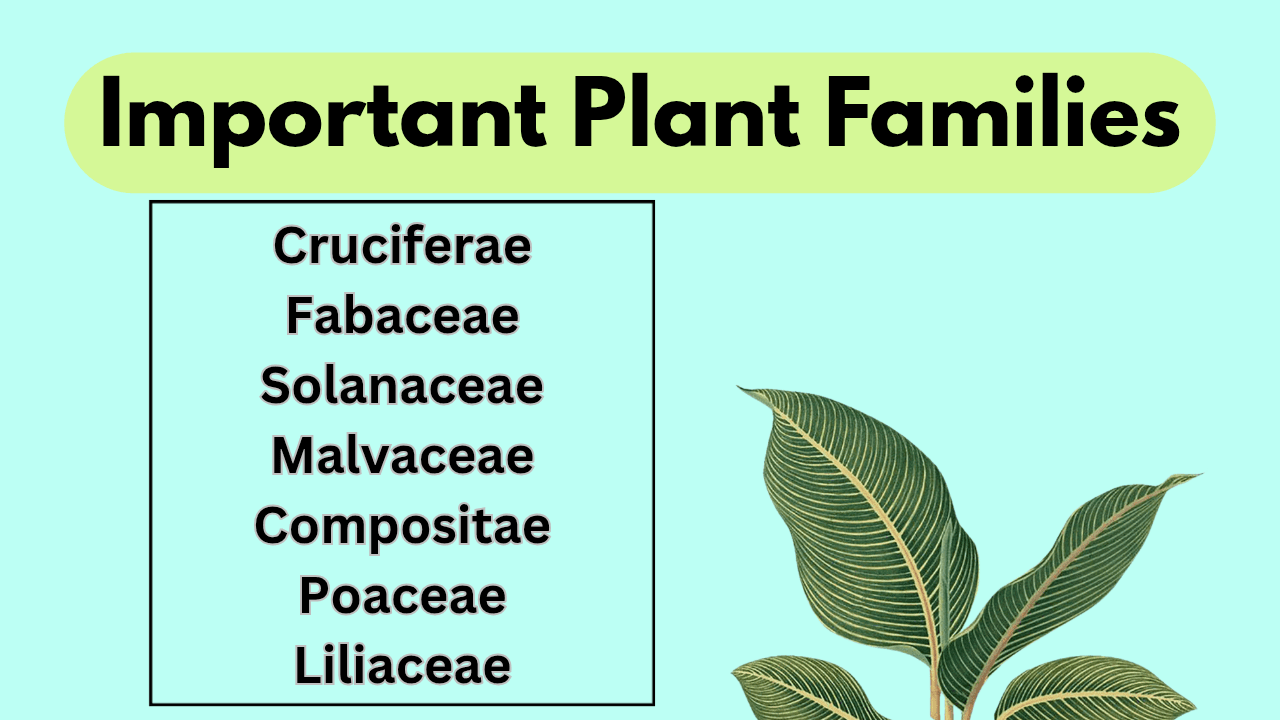 Important Plant Families

Cruciferae
Fabaceae
Solanaceae
Malvaceae
Compositae
Poaceae
Liliaceae